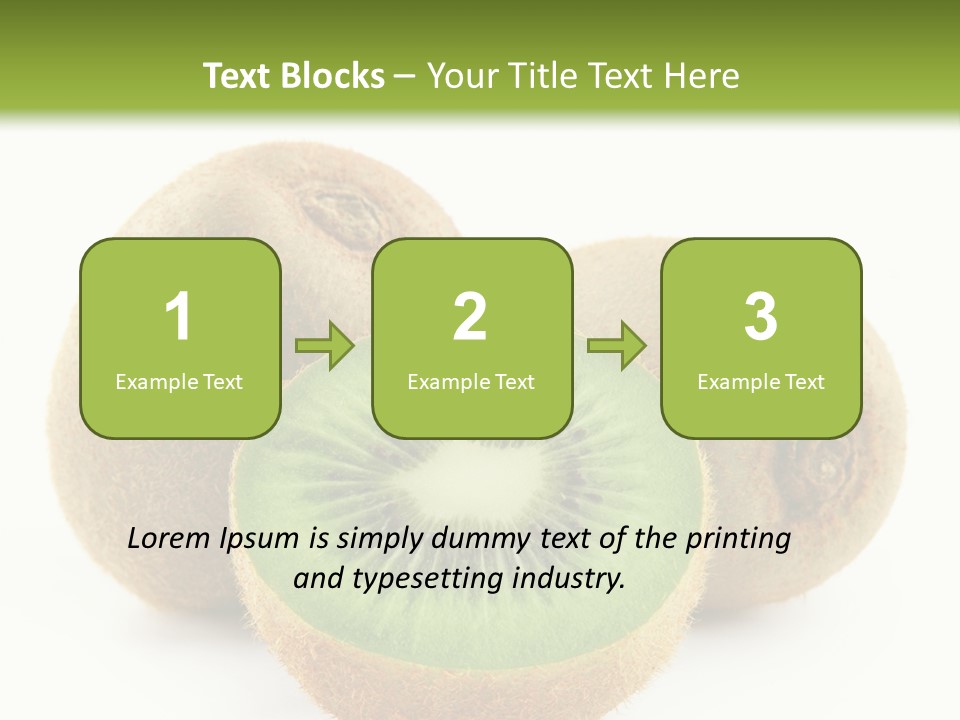 Text Blocks – Your Title Text Here

1
Example Text

2
Example Text

3
Example Text

Lorem Ipsum is simply dummy text of the printing and typesetting industry.